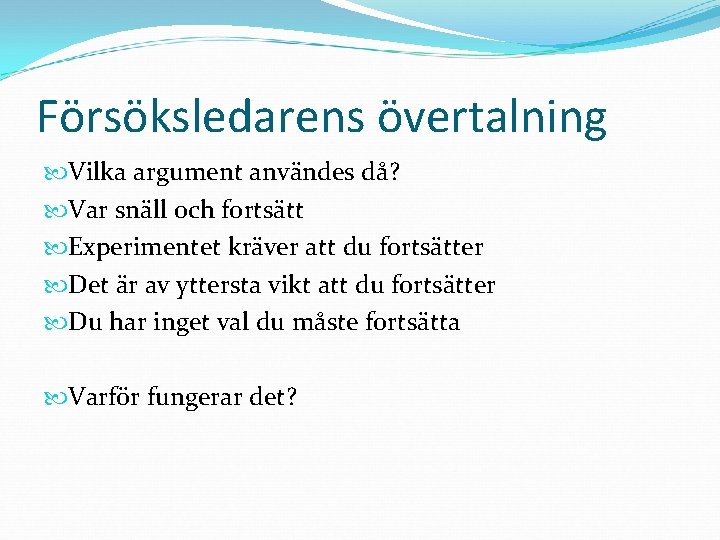 Försöksledarens övertalning

Vilka argument användes då?
Var snäll och fortsätt
Experimentet kräver att du fortsätter
Det är av yttersta vikt att du fortsätter
Du har inget val du måste fortsätta

Varför fungerar det?